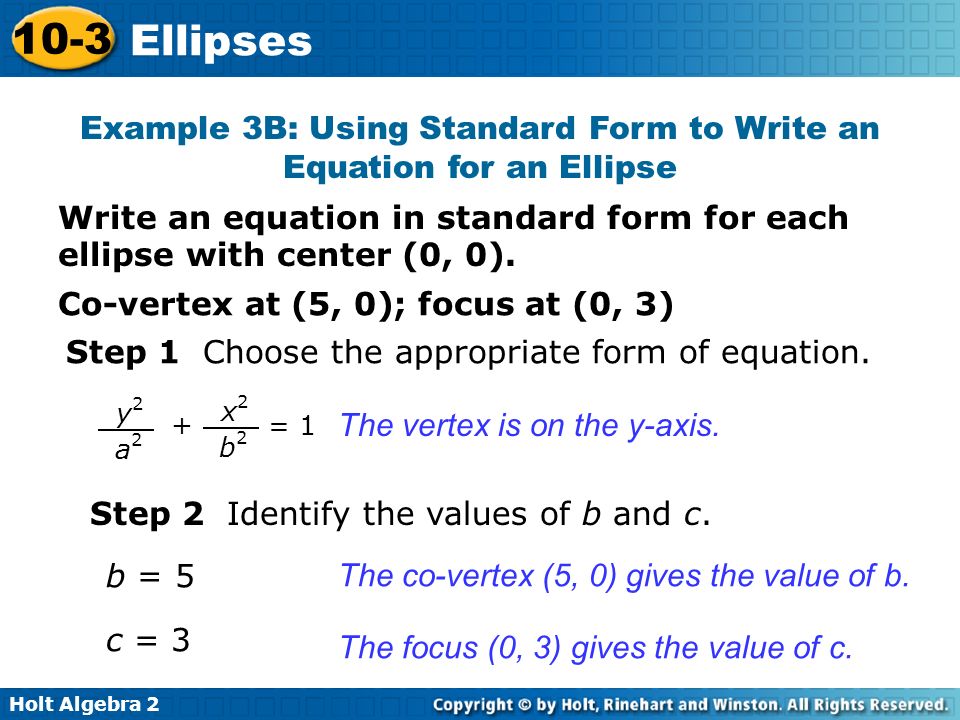 10-3 Ellipses

Example 3B: Using Standard Form to Write an Equation for an Ellipse

Write an equation in standard form for each ellipse with center (0, 0).

Co-vertex at (5, 0); focus at (0, 3)

Step 1 Choose the appropriate form of equation.

$\frac{y^2}{a^2} + \frac{x^2}{b^2} = 1$ The vertex is on the y-axis.

Step 2 Identify the values of $b$ and $c$.

$b = 5$ The co-vertex (5, 0) gives the value of b.

$c = 3$ The focus (0, 3) gives the value of c.

Holt Algebra 2

Copyright © by Holt, Rinehart and Winston. All Rights Reserved.